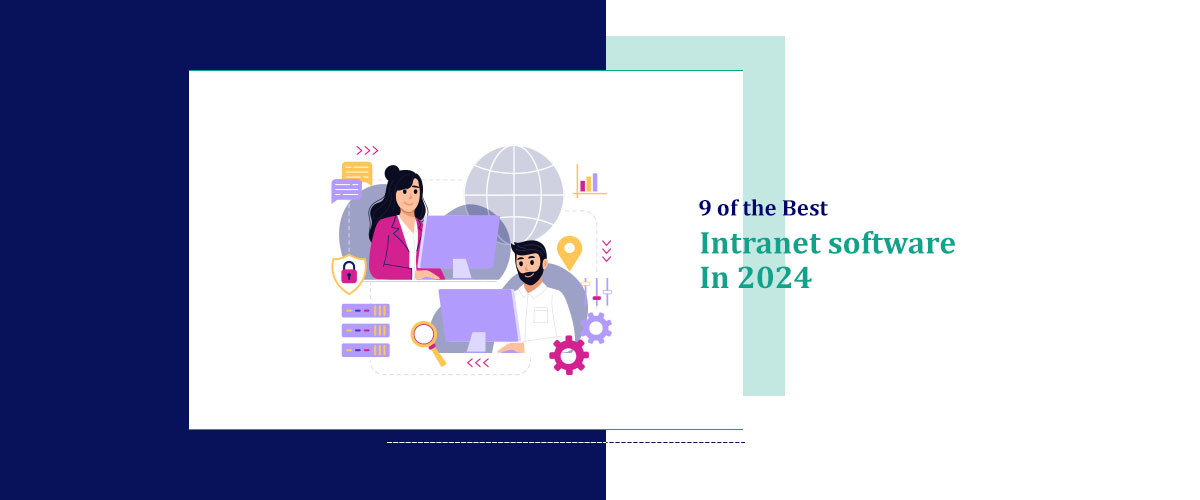 9 of the Best
Intranet software
In 2024